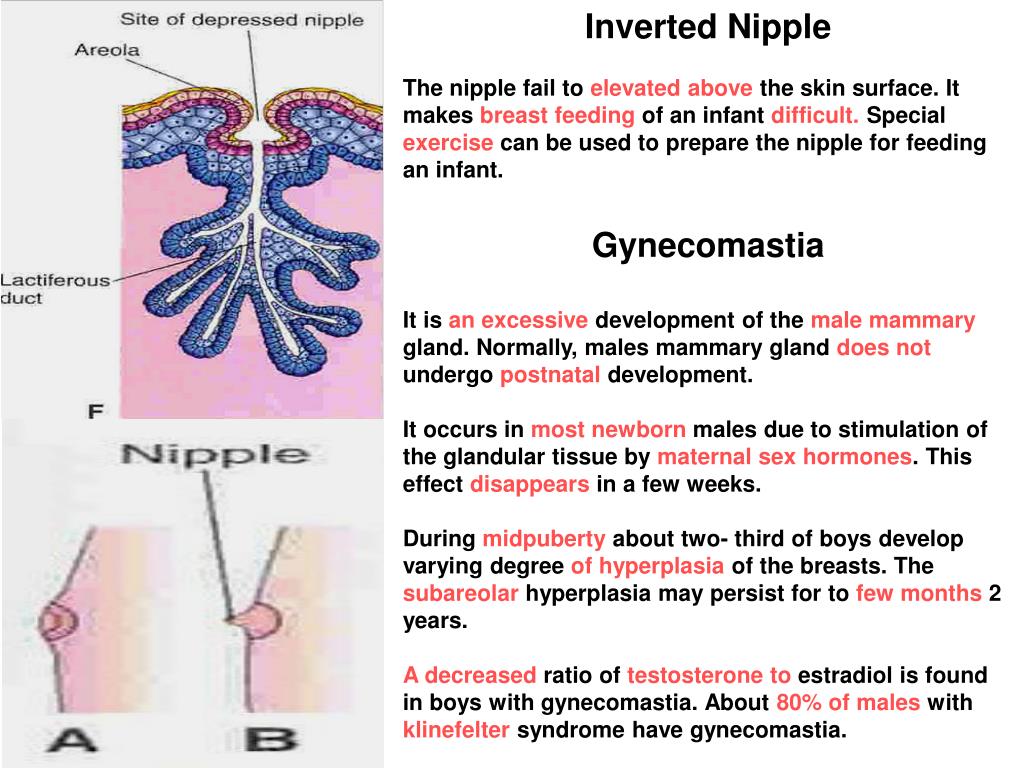 Site of depressed nipple

Areola

Lactiferous duct

F

Nipple

A

B

Inverted Nipple

The nipple fail to elevated above the skin surface. It makes breast feeding of an infant difficult. Special exercise can be used to prepare the nipple for feeding an infant.

Gynecomastia

It is an excessive development of the male mammary gland. Normally, males mammary gland does not undergo postnatal development.

It occurs in most newborn males due to stimulation of the glandular tissue by maternal sex hormones. This effect disappears in a few weeks.

During midpuberty about two- third of boys develop varying degree of hyperplasia of the breasts. The subareolar hyperplasia may persist for to few months 2 years.

A decreased ratio of testosterone to estradiol is found in boys with gynecomastia. About 80% of males with klinefelter syndrome have gynecomastia.